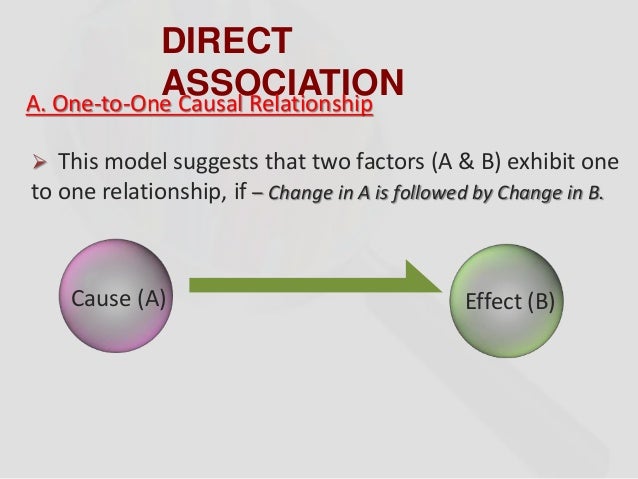 DIRECT ASSOCIATION

A. One-to-One Causal Relationship

➢ This model suggests that two factors (A & B) exhibit one to one relationship, if – Change in A is followed by Change in B.

Cause (A)

Effect (B)